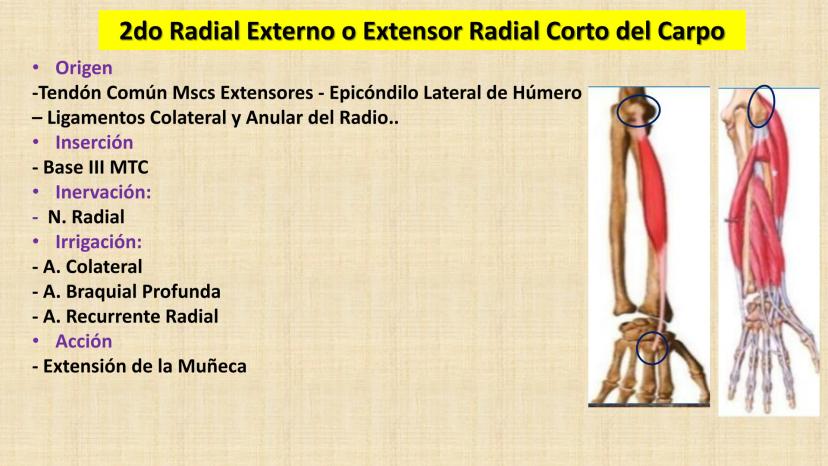 2do Radial Externo o Extensor Radial Corto del Carpo

• Origen
-Tendón Común Mscs Extensores - Epicóndilo Lateral de Húmero – Ligamentos Colateral y Anular del Radio..
• Inserción
- Base III MTC
• Inervación:
- N. Radial
• Irrigación:
- A. Colateral
- A. Braquial Profunda
- A. Recurrente Radial
• Acción
- Extensión de la Muñeca